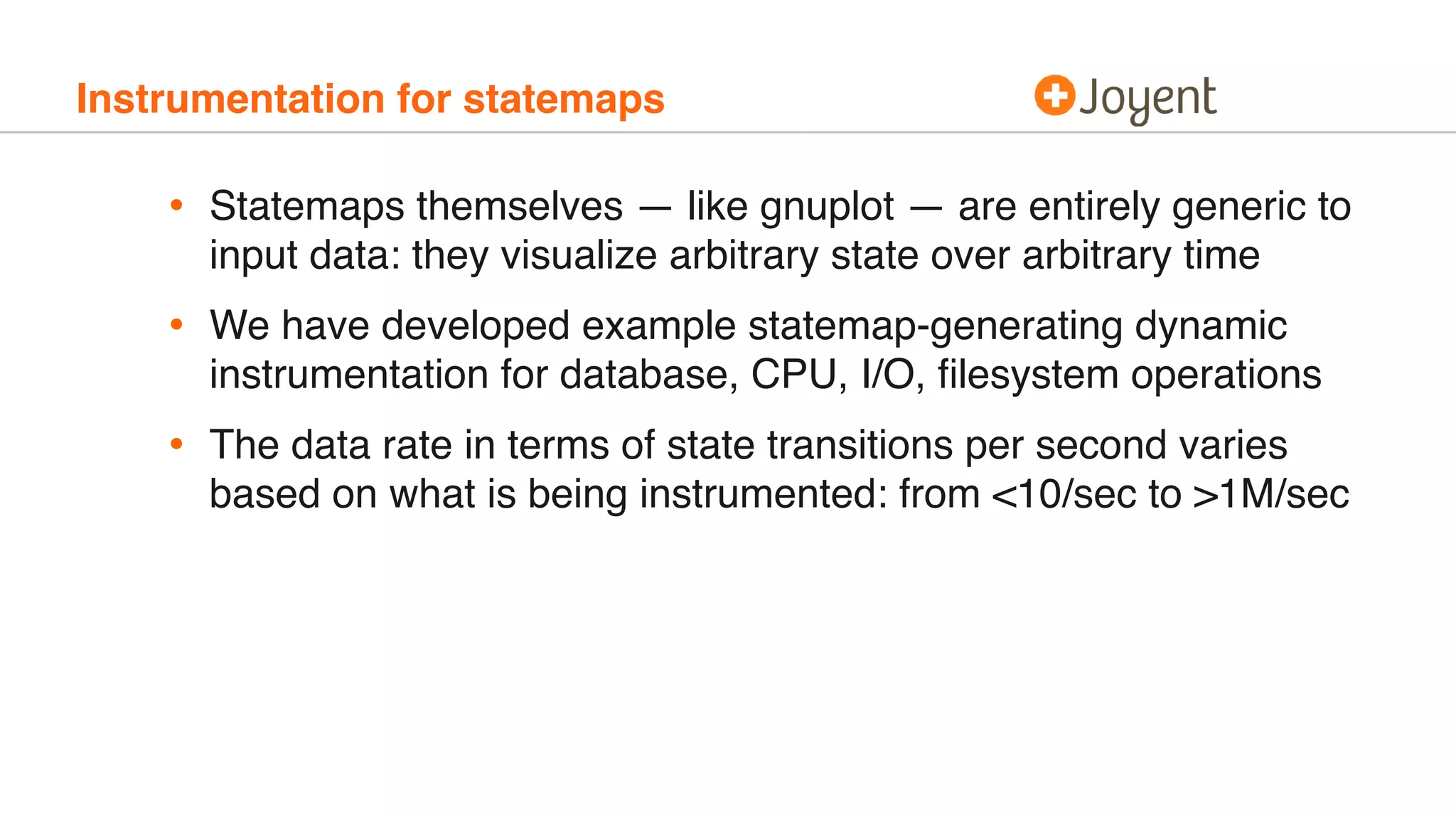 Instrumentation for statemaps

Joyent

• Statemaps themselves — like gnuplot — are entirely generic to input data: they visualize arbitrary state over arbitrary time

• We have developed example statemap-generating dynamic instrumentation for database, CPU, I/O, filesystem operations

• The data rate in terms of state transitions per second varies based on what is being instrumented: from <10/sec to >1M/sec